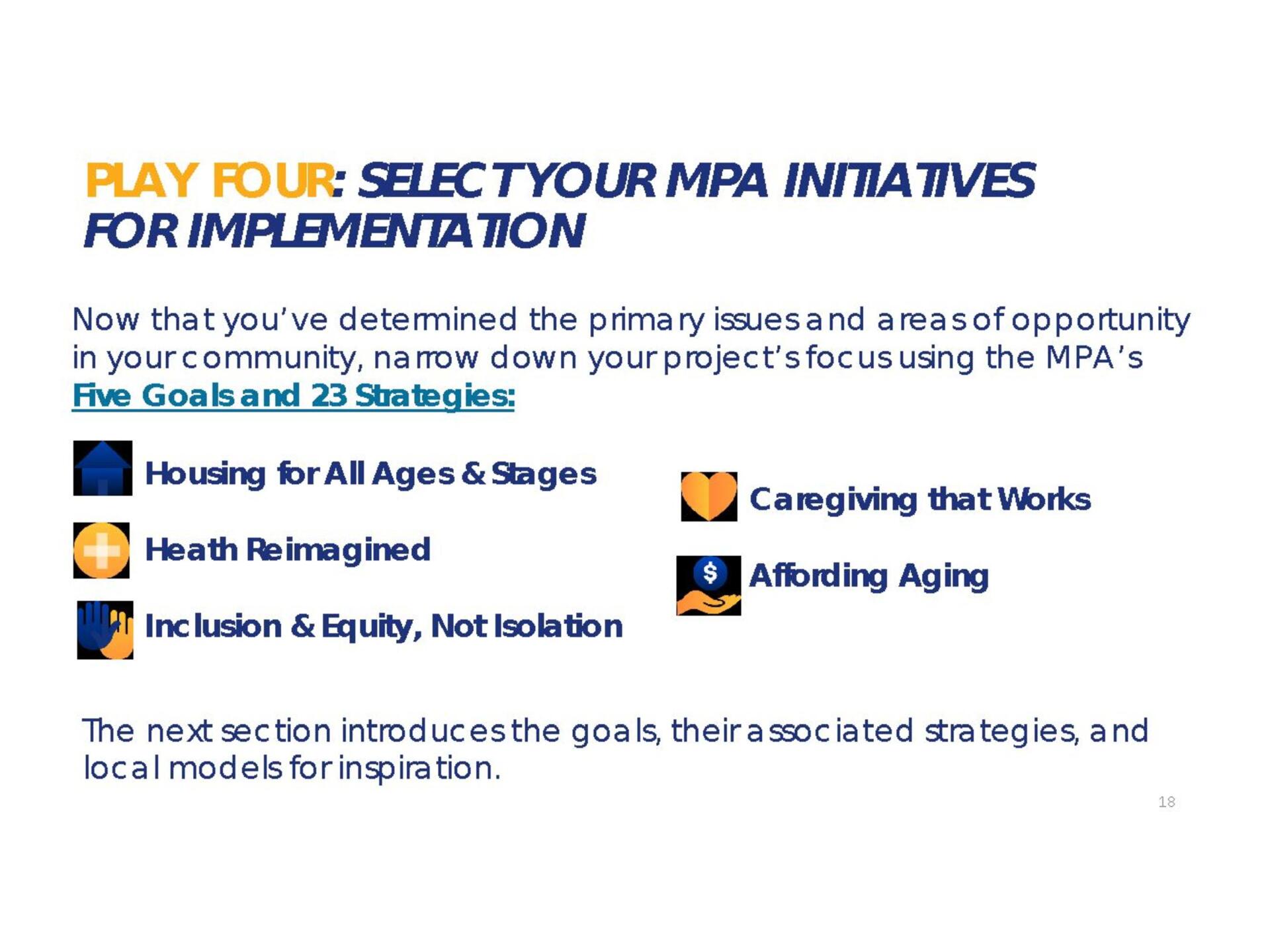 PLAY FOUR: SELECT YOUR MPA INITIATIVES FOR IMPLEMENTATION

Now that you've determined the primary issues and areas of opportunity in your community, narrow down your project's focus using the MPA's Five Goals and 23 Strategies:

Housing for All Ages & Stages

Heath Reimagined

Inclusion & Equity, Not Isolation

Caregiving that Works

Affording Aging

The next section introduces the goals, their associated strategies, and local models for inspiration.

18